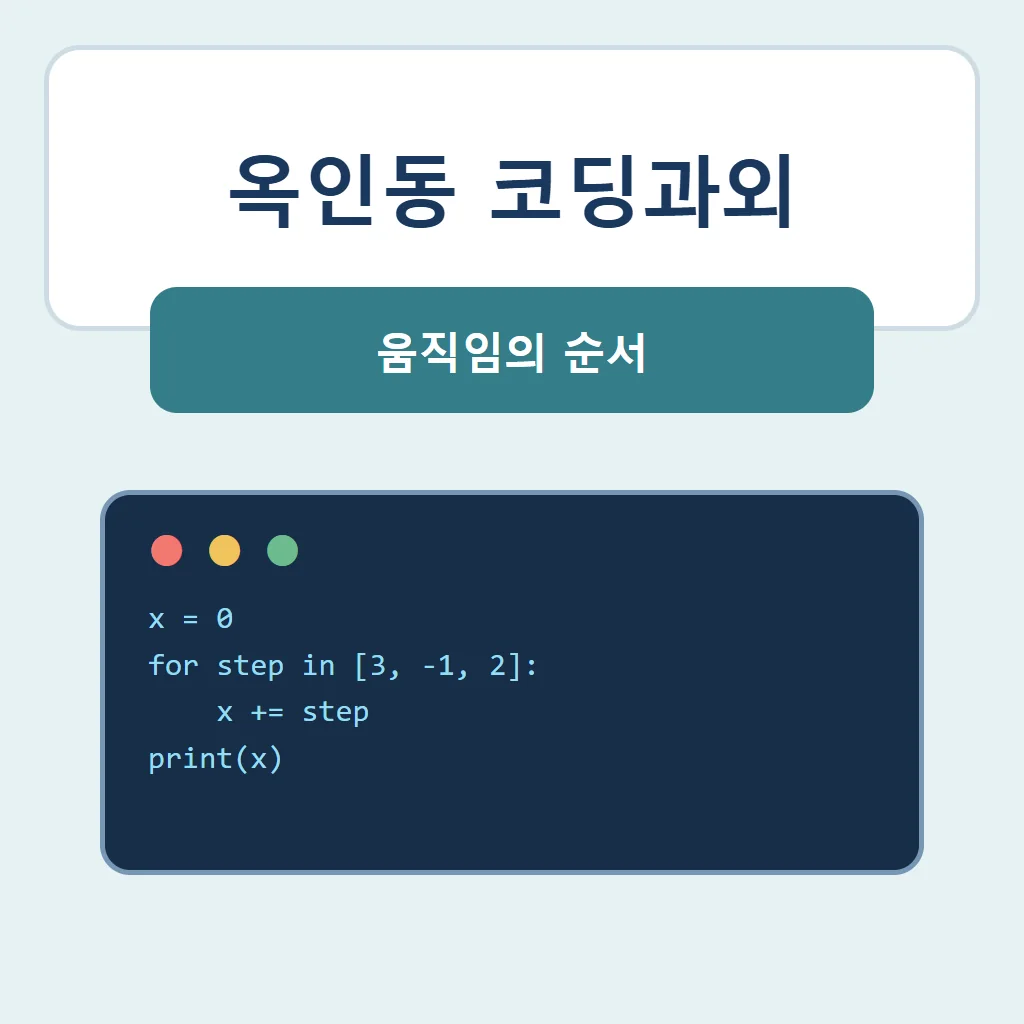 옥인동 코딩과외

움직임의 순서

x = 0
for step in [3, -1, 2]:
    x += step
print(x)